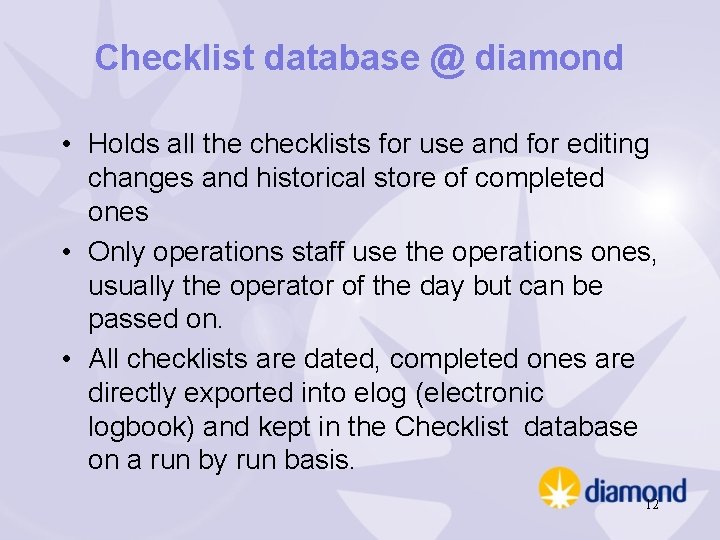 Checklist database @ diamond

• Holds all the checklists for use and for editing changes and historical store of completed ones

• Only operations staff use the operations ones, usually the operator of the day but can be passed on.

• All checklists are dated, completed ones are directly exported into elog (electronic logbook) and kept in the Checklist database on a run by run basis.

diamond

12